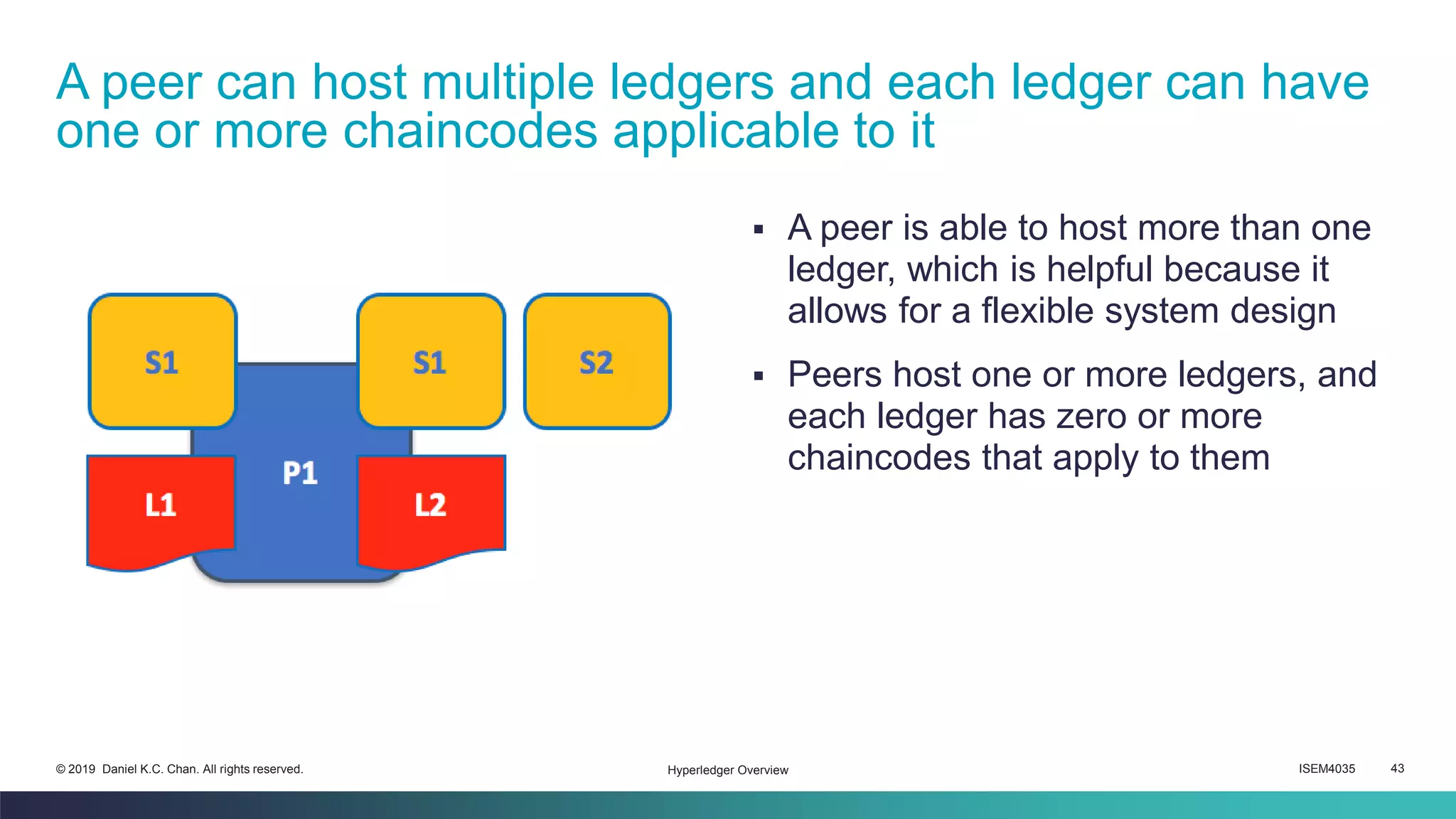 A peer can host multiple ledgers and each ledger can have one or more chaincodes applicable to it

S1
S1
S2
P1
L1
L2

▪ A peer is able to host more than one ledger, which is helpful because it allows for a flexible system design

▪ Peers host one or more ledgers, and each ledger has zero or more chaincodes that apply to them

© 2019 Daniel K.C. Chan. All rights reserved.

Hyperledger Overview

ISEM4035

43